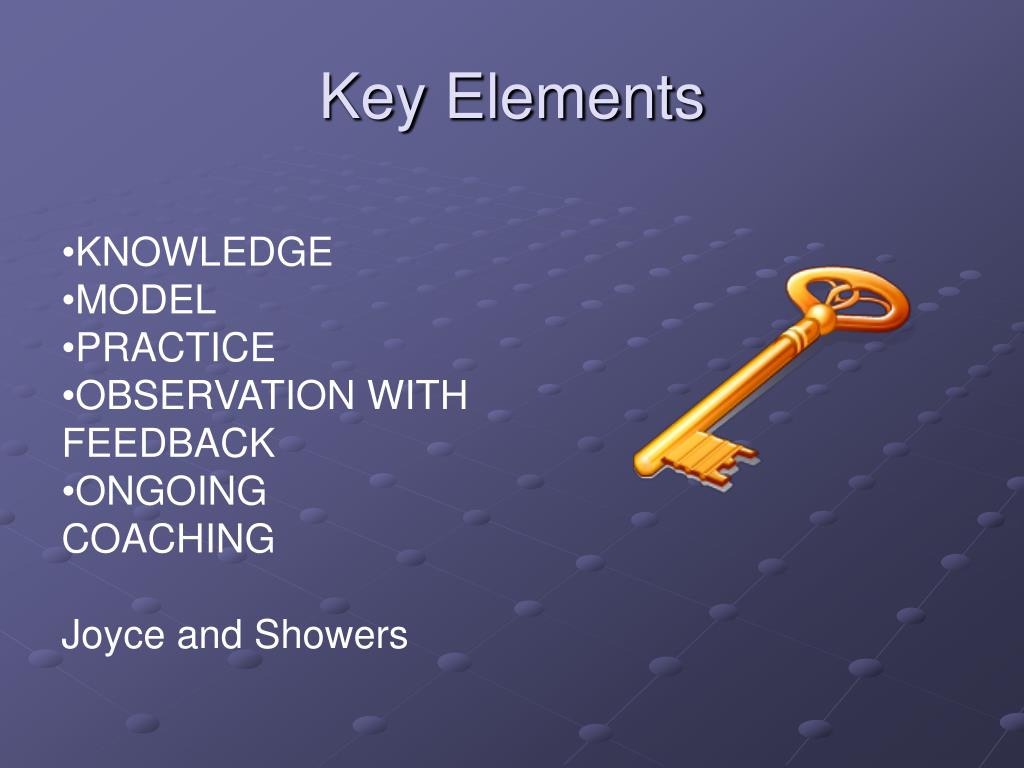 Key Elements

•KNOWLEDGE
•MODEL
•PRACTICE
•OBSERVATION WITH FEEDBACK
•ONGOING COACHING

Joyce and Showers